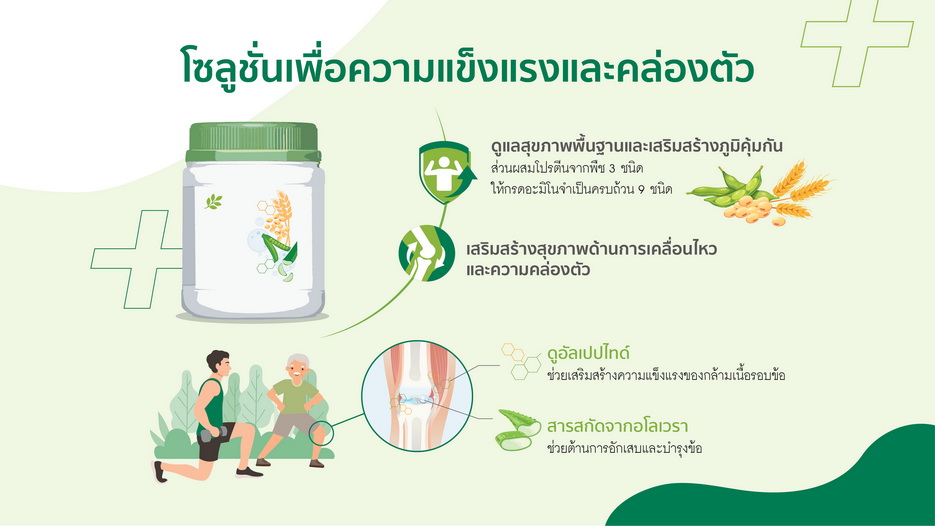 โซลูชั่นเพื่อความแข็งแรงและคล่องตัว

ดูแลสุขภาพพื้นฐานและเสริมสร้างภูมิคุ้มกัน
ส่วนผสมโปรตีนจากพืช 3 ชนิด
ให้กรดอะมิโนจำเป็นครบถ้วน 9 ชนิด

เสริมสร้างสุขภาพด้านการเคลื่อนไหว และความคล่องตัว

ดูอัลเปปไทด์
ช่วยเสริมสร้างความแข็งแรงของกล้ามเนื้อรอบข้อ

สารสกัดจากอโลเวรา
ช่วยต้านการอักเสบและบำรุงข้อ